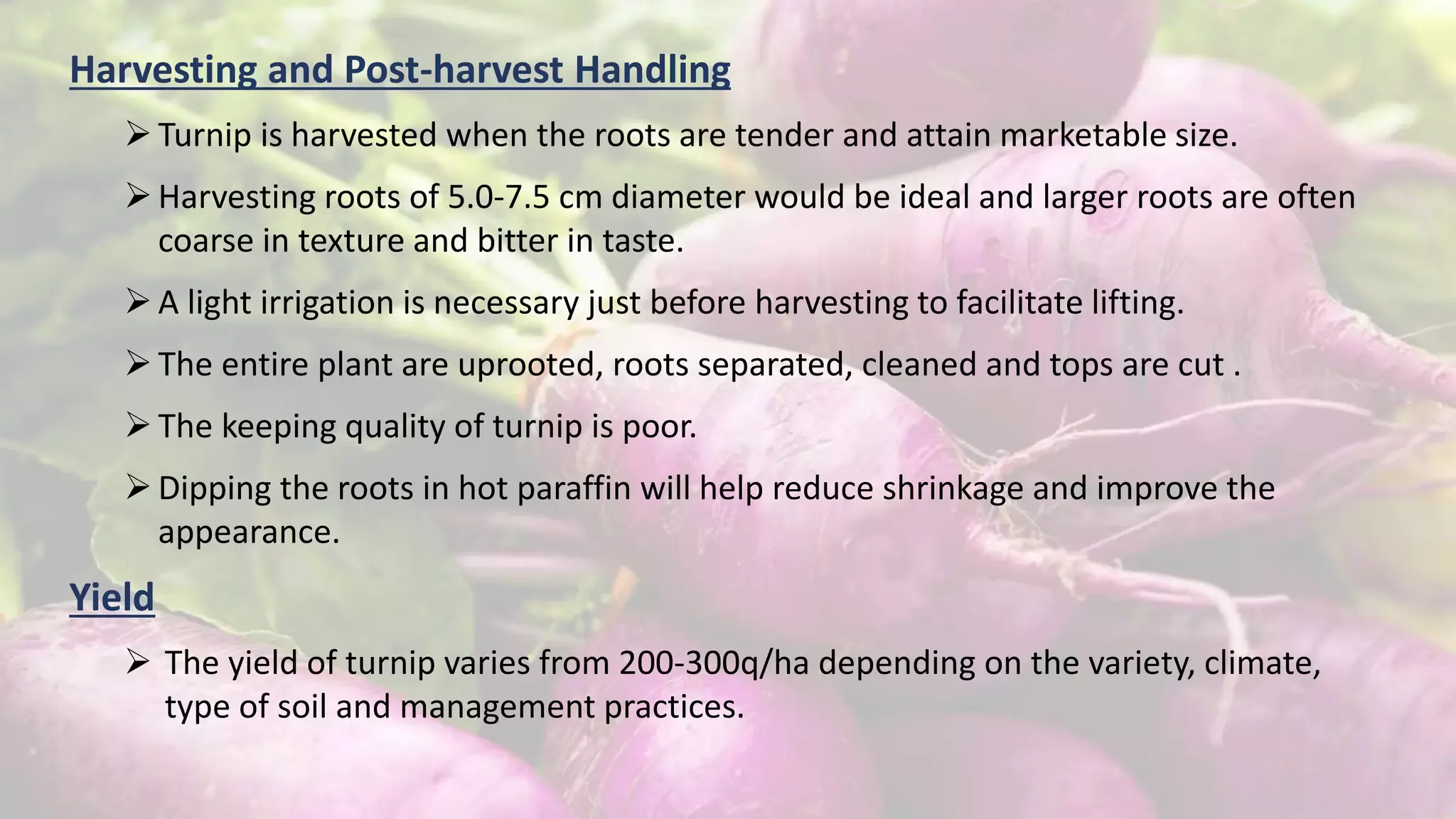 Harvesting and Post-harvest Handling

➢ Turnip is harvested when the roots are tender and attain marketable size.

➢ Harvesting roots of 5.0-7.5 cm diameter would be ideal and larger roots are often coarse in texture and bitter in taste.

➢ A light irrigation is necessary just before harvesting to facilitate lifting.

➢ The entire plant are uprooted, roots separated, cleaned and tops are cut .

➢ The keeping quality of turnip is poor.

➢ Dipping the roots in hot paraffin will help reduce shrinkage and improve the appearance.

Yield

➢ The yield of turnip varies from 200-300q/ha depending on the variety, climate, type of soil and management practices.